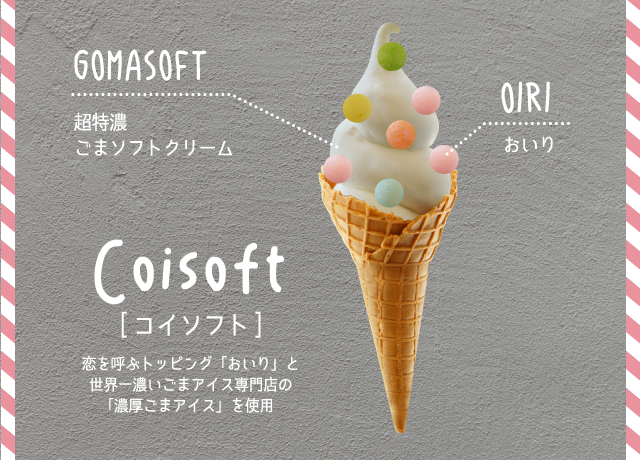 GOMASOFT

超特濃
ごまソフトクリーム

OIRI

おいり

Coisoft

［コイソフト］

恋を呼ぶトッピング「おいり」と
世界一濃いごまアイス専門店の
「濃厚ごまアイス」を使用